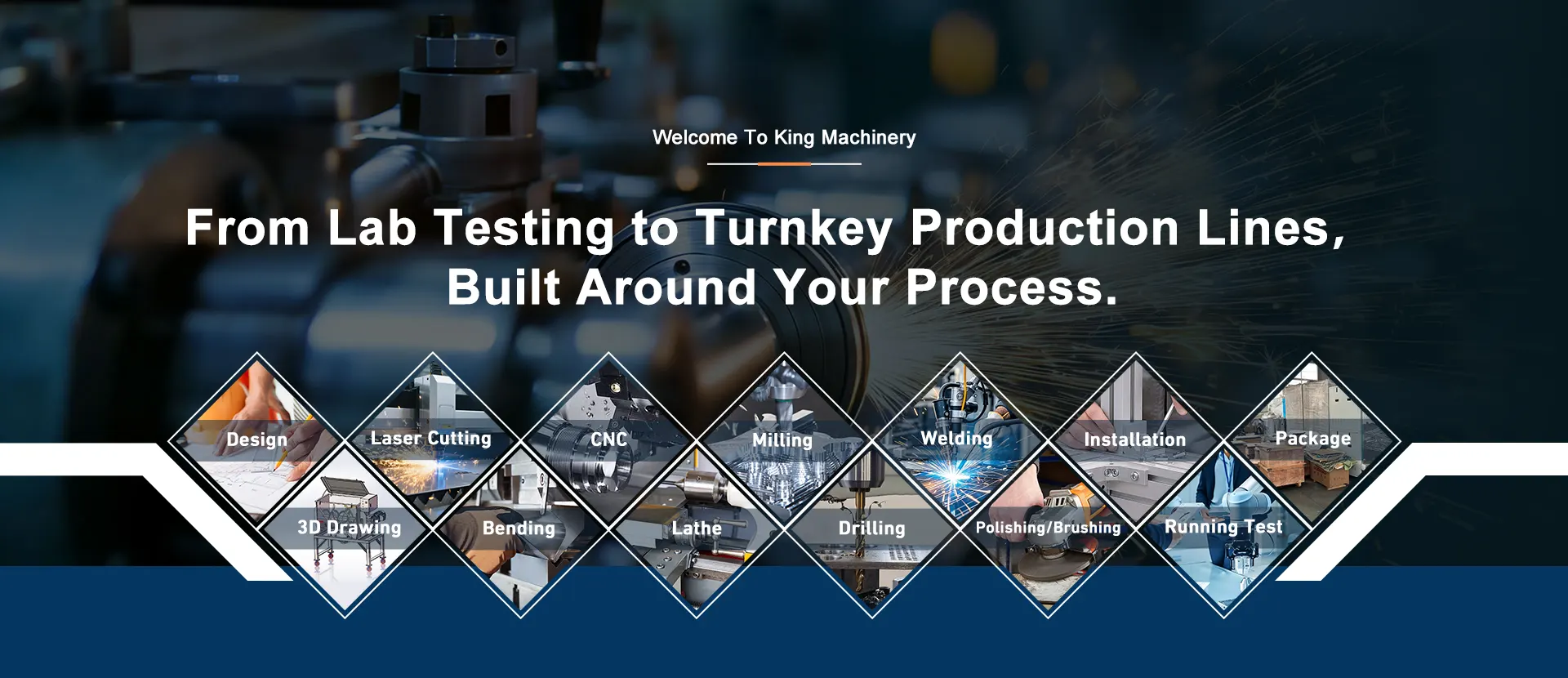 Welcome To King Machinery

From Lab Testing to Turnkey Production Lines, Built Around Your Process.

Design

Laser Cutting

CNC

Milling

Welding

Installation

Package

3D Drawing

Bending

Lathe

Drilling

Polishing/Brushing

Running Test